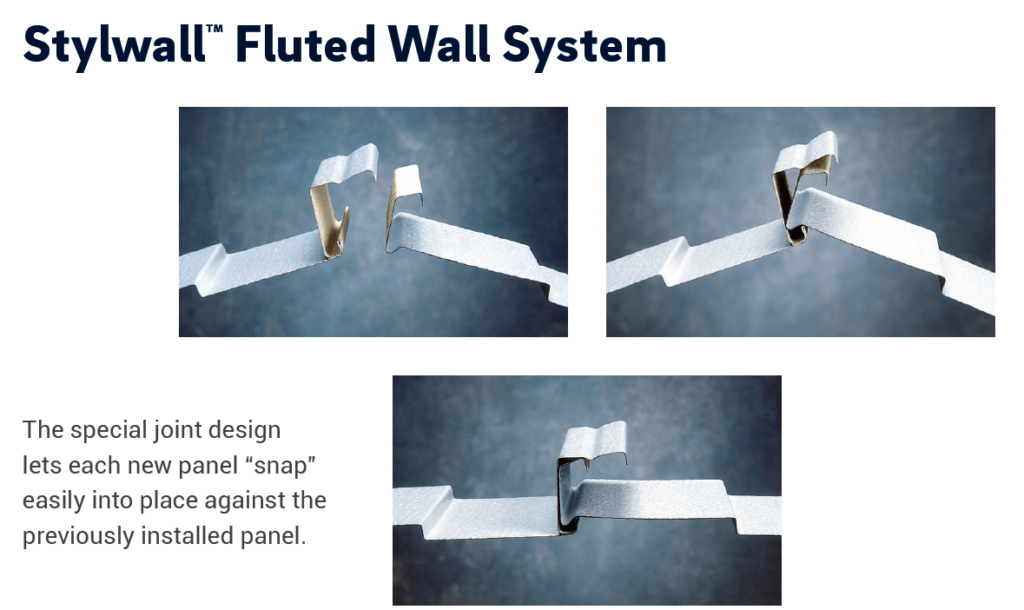 Stylwall™ Fluted Wall System

The special joint design lets each new panel "snap" easily into place against the previously installed panel.